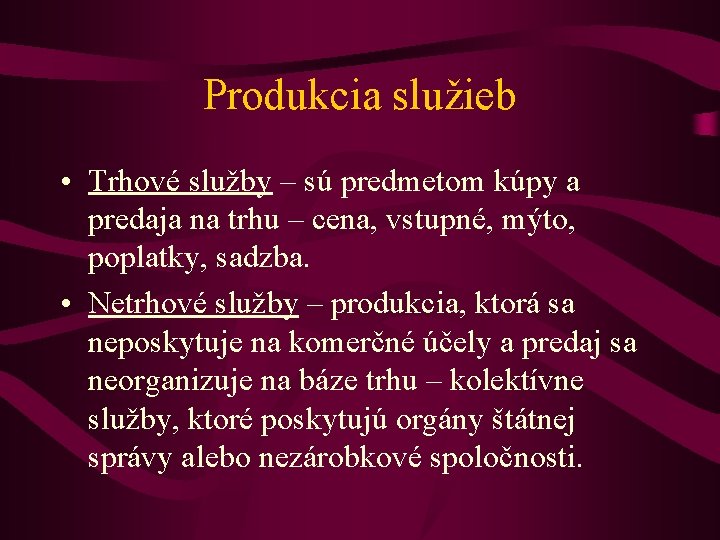 Produkcia služieb

• Trhové služby – sú predmetom kúpy a predaja na trhu – cena, vstupné, mýto, poplatky, sadzba.

• Netrhové služby – produkcia, ktorá sa neposkytuje na komerčné účely a predaj sa neorganizuje na báze trhu – kolektívne služby, ktoré poskytujú orgány štátnej správy alebo nezárobkové spoločnosti.